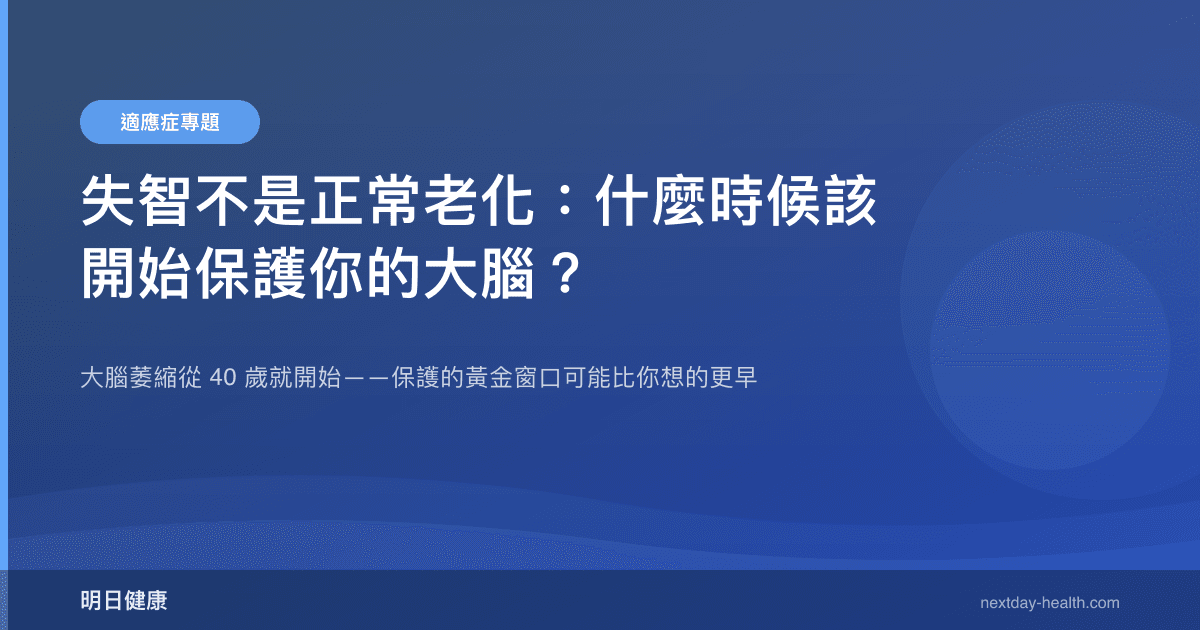 適應症專題

失智不是正常老化：什麼時候該開始保護你的大腦？

大腦萎縮從 40 歲就開始——保護的黃金窗口可能比你想的更早

明日健康

nextday-health.com